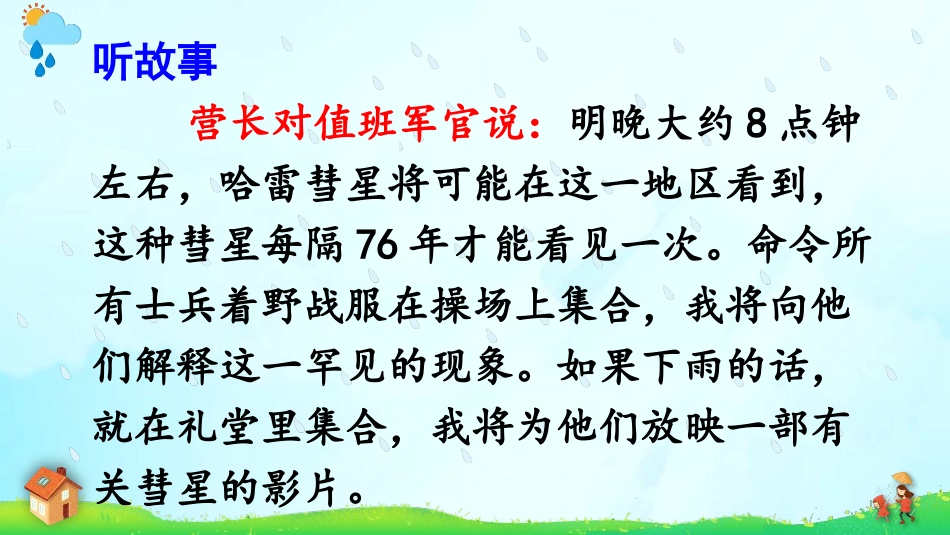 听故事

营长对值班军官说：明晚大约 8 点钟左右，哈雷彗星将可能在这一地区看到，这种彗星每隔 76 年才能看见一次。命令所有士兵着野战服在操场上集合，我将向他们解释这一罕见的现象。如果下雨的话，就在礼堂里集合，我将为他们放映一部有关彗星的影片。